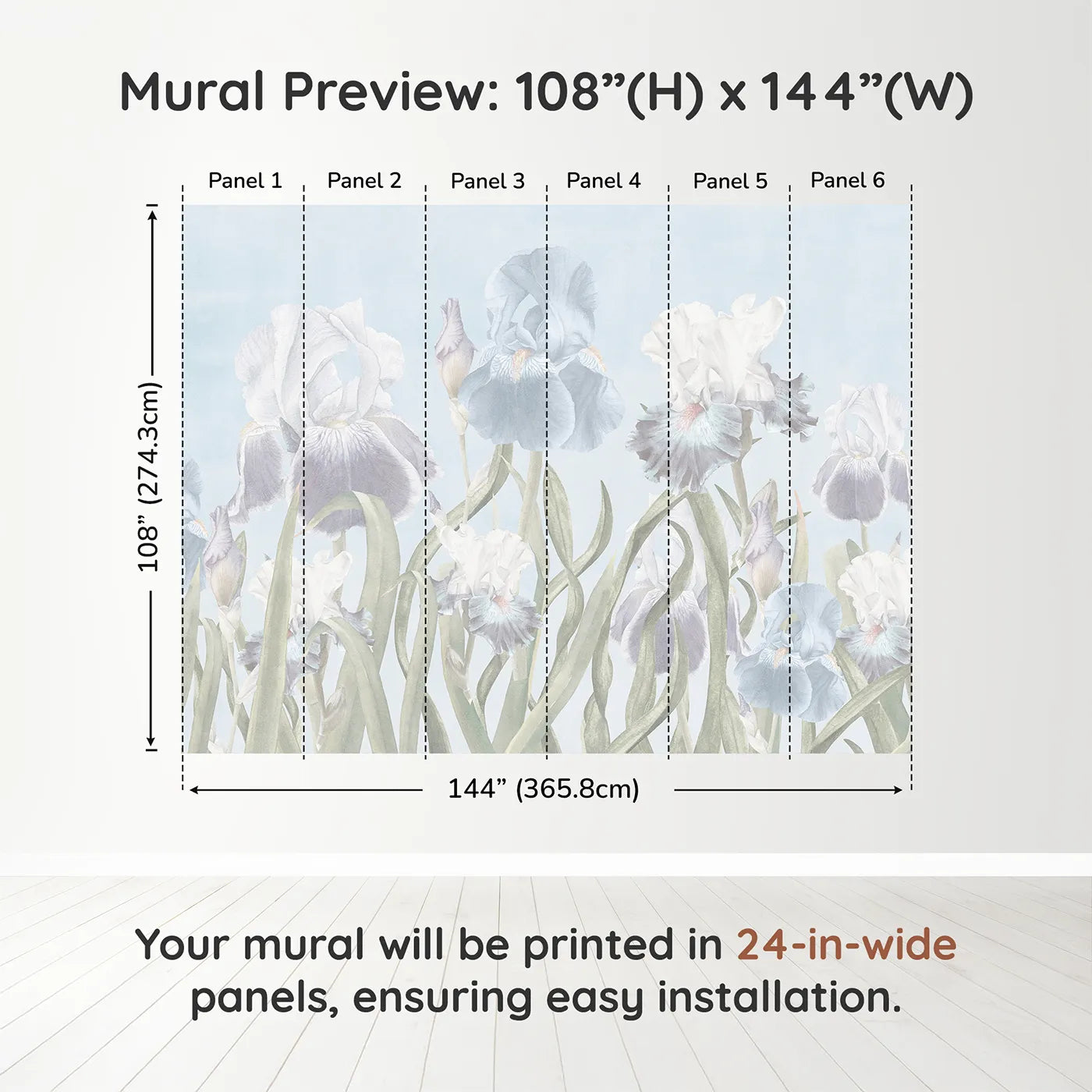 Mural Preview: 108”(H) x 144”(W)

Panel 1
Panel 2
Panel 3
Panel 4
Panel 5
Panel 6

108” (274.3cm)

144” (365.8cm)

Your mural will be printed in 24-in-wide panels, ensuring easy installation.